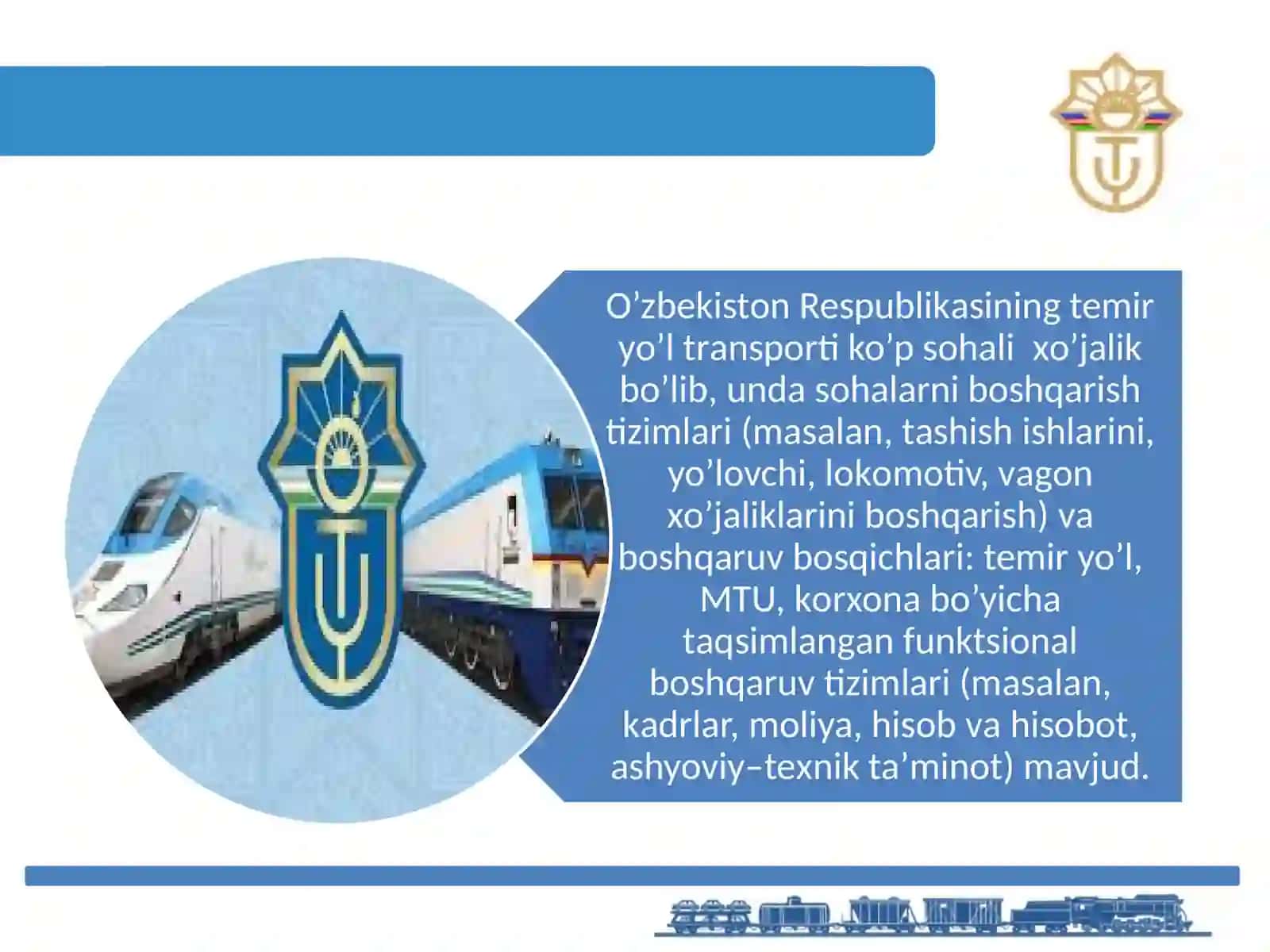 O’zbekiston Respublikasining temir yo’l transporti ko’p sohali xo’jalik bo’lib, unda sohalarni boshqarish tizimlari (masalan, tashish ishlarini, yo’lovchi, lokomotiv, vagon xo’jaliklarini boshqarish) va boshqaruv bosqichlari: temir yo’l, MTU, korxona bo’yicha taqsimlangan funktsional boshqaruv tizimlari (masalan, kadrlar, moliya, hisob va hisobot, ashyoviy–texnik ta’minot) mavjud.